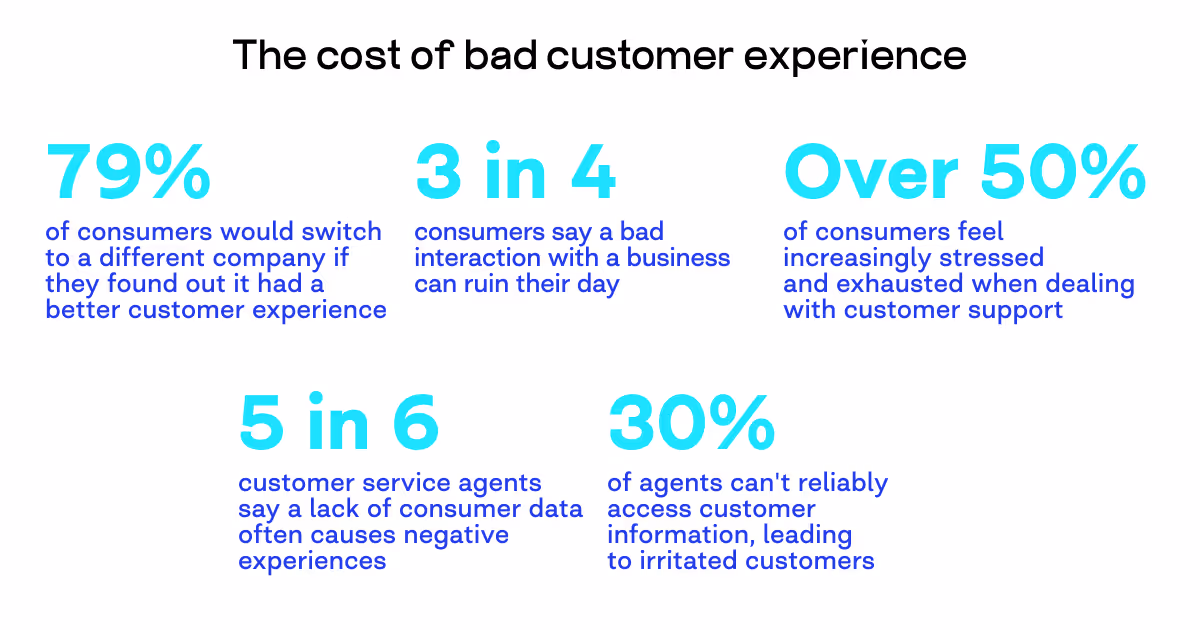 The cost of bad customer experience

79%
of consumers would switch to a different company if they found out it had a better customer experience

3 in 4
consumers say a bad interaction with a business can ruin their day

Over 50%
of consumers feel increasingly stressed and exhausted when dealing with customer support

5 in 6
customer service agents say a lack of consumer data often causes negative experiences

30%
of agents can't reliably access customer information, leading to irritated customers